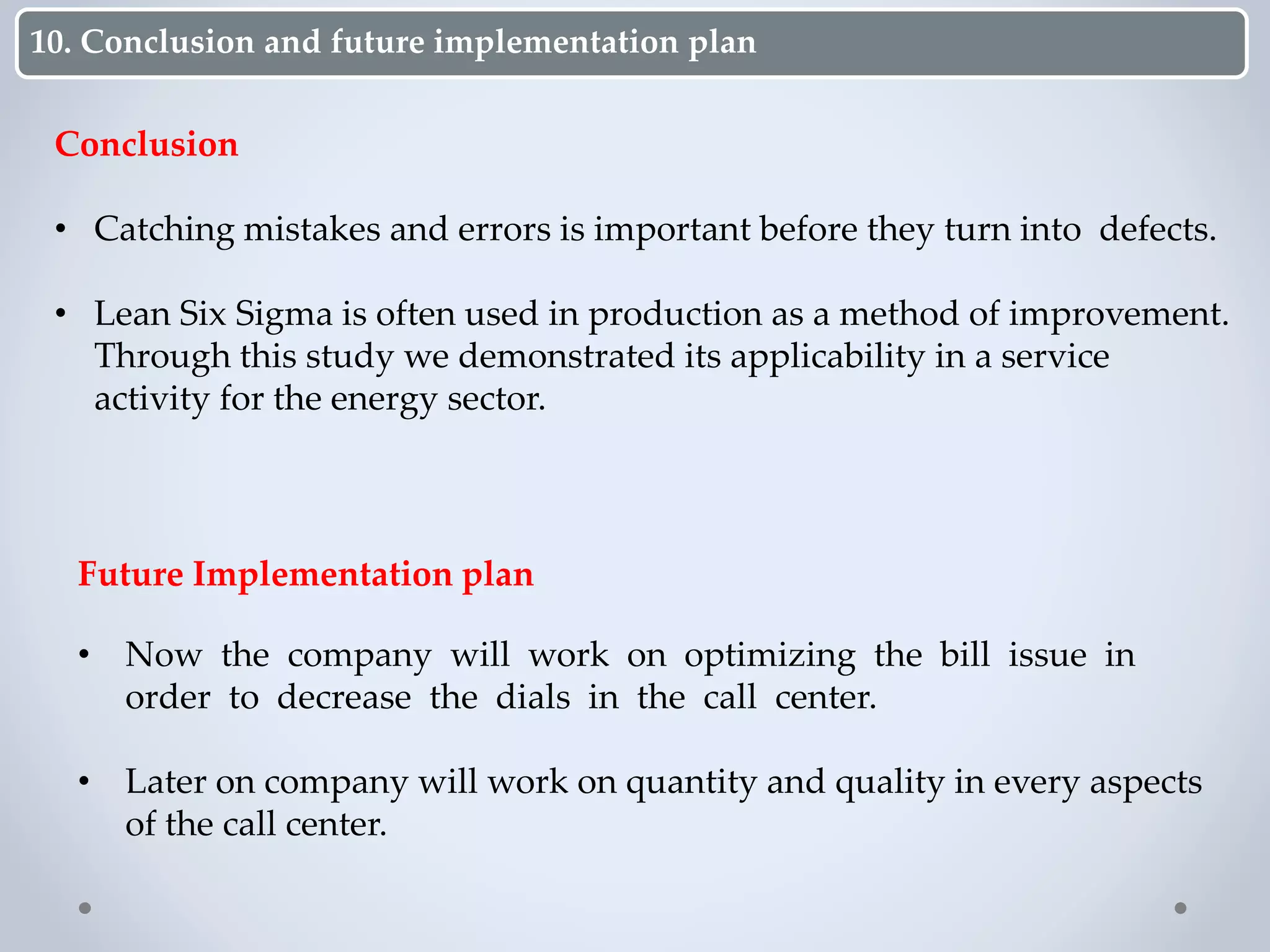 10. Conclusion and future implementation plan

Conclusion

• Catching mistakes and errors is important before they turn into defects.

• Lean Six Sigma is often used in production as a method of improvement. Through this study we demonstrated its applicability in a service activity for the energy sector.

Future Implementation plan

• Now the company will work on optimizing the bill issue in order to decrease the dials in the call center.

• Later on company will work on quantity and quality in every aspects of the call center.